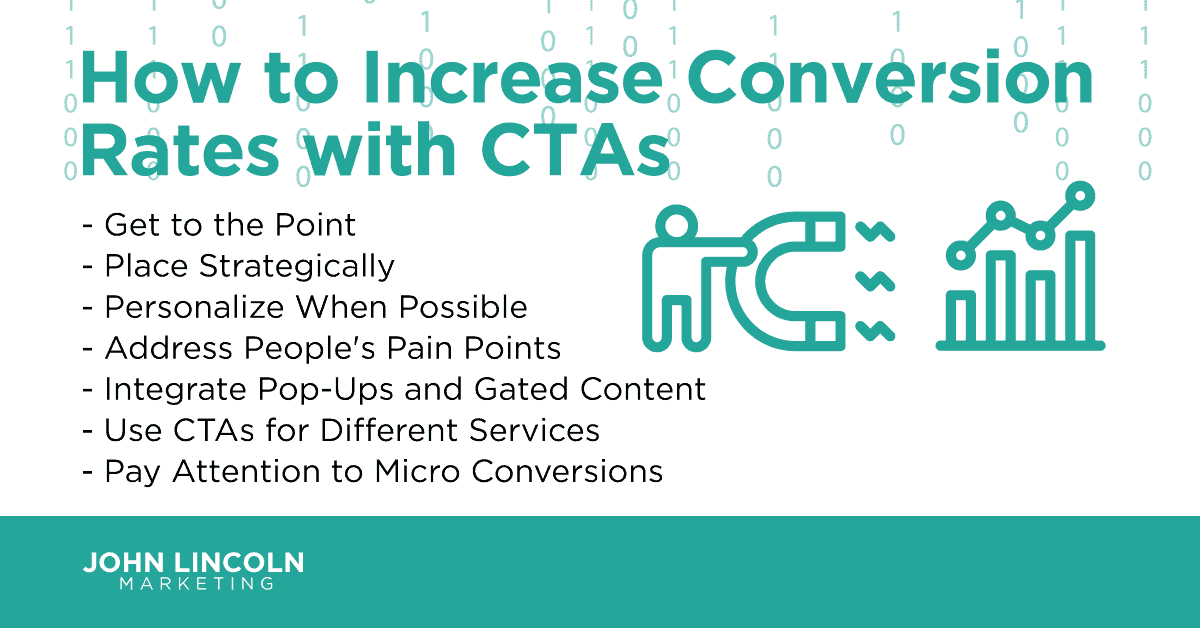 How to Increase Conversion Rates with CTAs

- Get to the Point
- Place Strategically
- Personalize When Possible
- Address People's Pain Points
- Integrate Pop-Ups and Gated Content
- Use CTAs for Different Services
- Pay Attention to Micro Conversions

JOHN LINCOLN
MARKETING